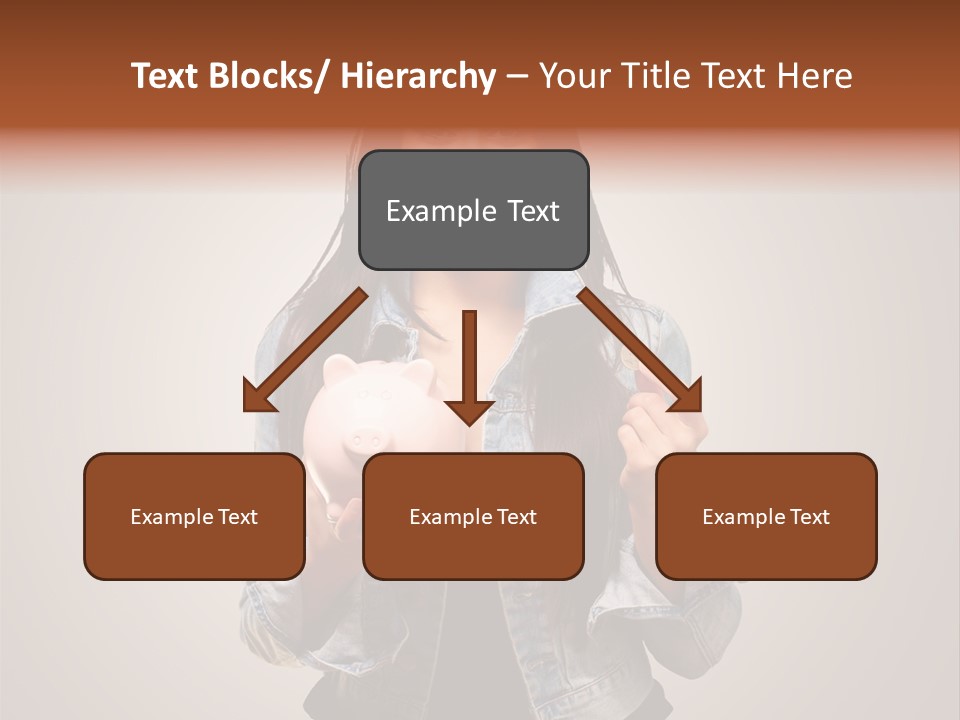 Text Blocks/ Hierarchy – Your Title Text Here

Example Text

Example Text

Example Text

Example Text